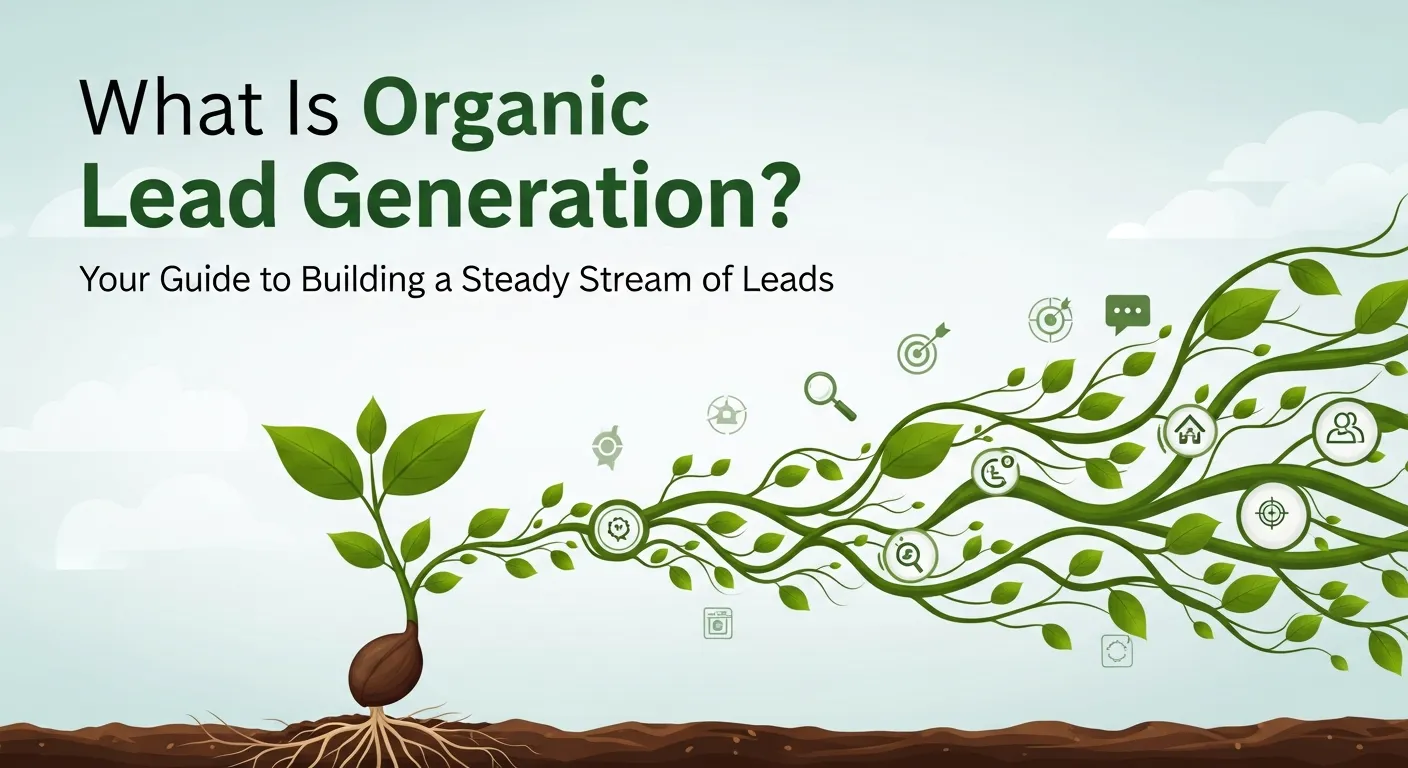 What Is Organic Lead Generation?

Your Guide to Building a Steady Stream of Leads